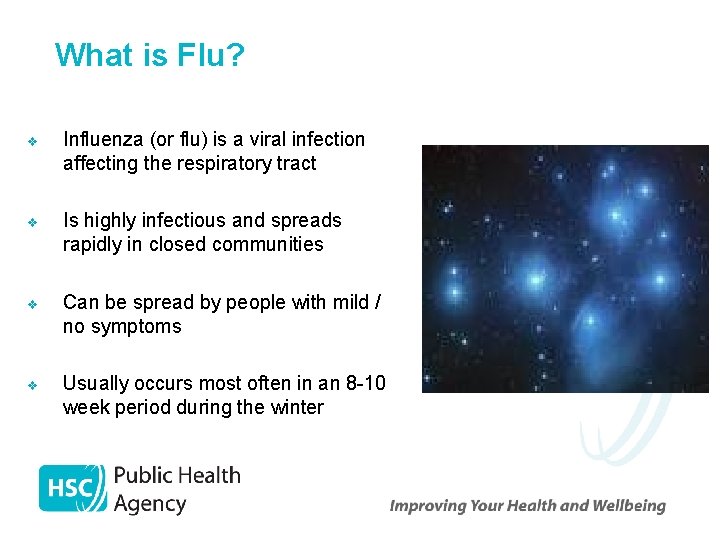 What is Flu?

❖ Influenza (or flu) is a viral infection affecting the respiratory tract

❖ Is highly infectious and spreads rapidly in closed communities

❖ Can be spread by people with mild / no symptoms

❖ Usually occurs most often in an 8-10 week period during the winter

HSC Public Health Agency

Improving Your Health and Wellbeing